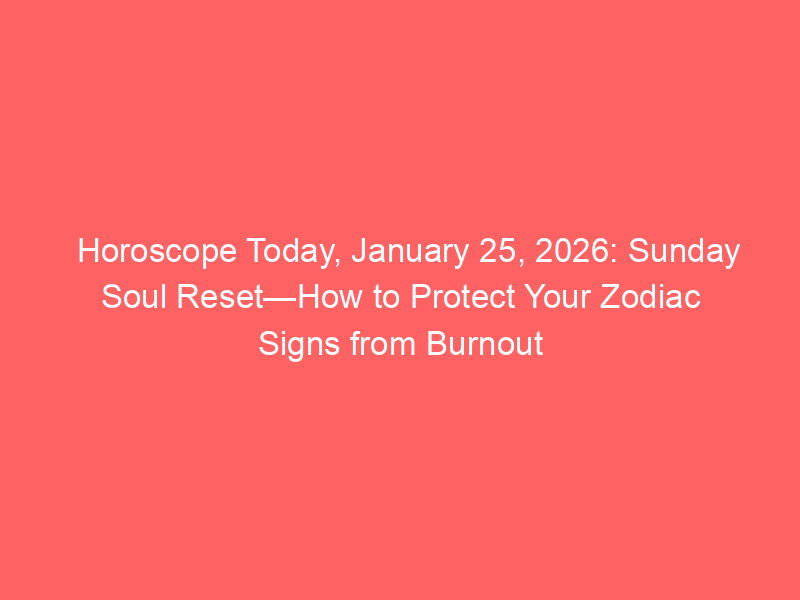 Horoscope Today, January 25, 2026: Sunday Soul Reset—How to Protect Your Zodiac Signs from Burnout